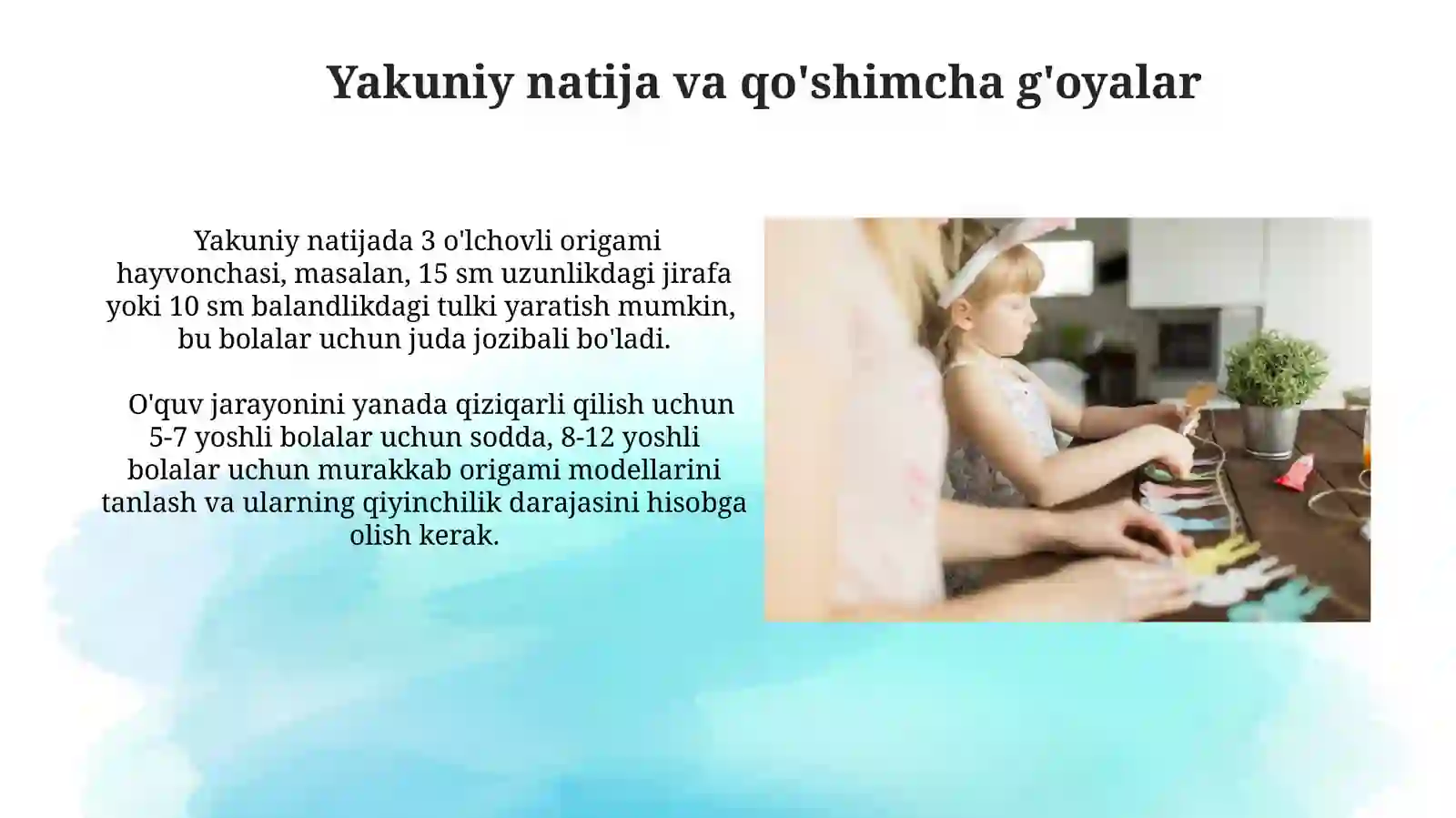 Yakuniy natija va qo'shimcha g'oyalar

Yakuniy natijada 3 o'lchovli origami hayvonchasi, masalan, 15 sm uzunlikdagi jirafa yoki 10 sm balandlikdagi tulki yaratish mumkin, bu bolalar uchun juda jozibali bo'ladi.

O'quv jarayonini yanada qiziqarli qilish uchun 5-7 yoshli bolalar uchun sodda, 8-12 yoshli bolalar uchun murakkab origami modellarini tanlash va ularning qiyinchilik darajasini hisobga olish kerak.